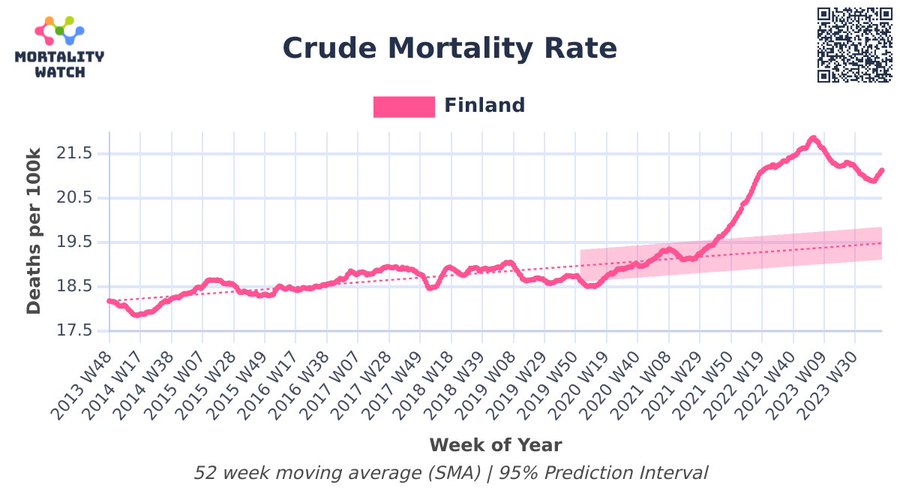 MORTALITY WATCH

Crude Mortality Rate

Finland

Deaths per 100k

21.5
20.5
19.5
18.5
17.5

2013 W48
2014 W17
2014 W38
2015 W07
2015 W28
2015 W49
2016 W17
2016 W38
2017 W07
2017 W28
2017 W49
2018 W18
2018 W39
2019 W08
2019 W29
2019 W50
2020 W19
2020 W40
2021 W08
2021 W29
2021 W50
2022 W19
2022 W40
2023 W09
2023 W30

Week of Year

52 week moving average (SMA) | 95% Prediction Interval